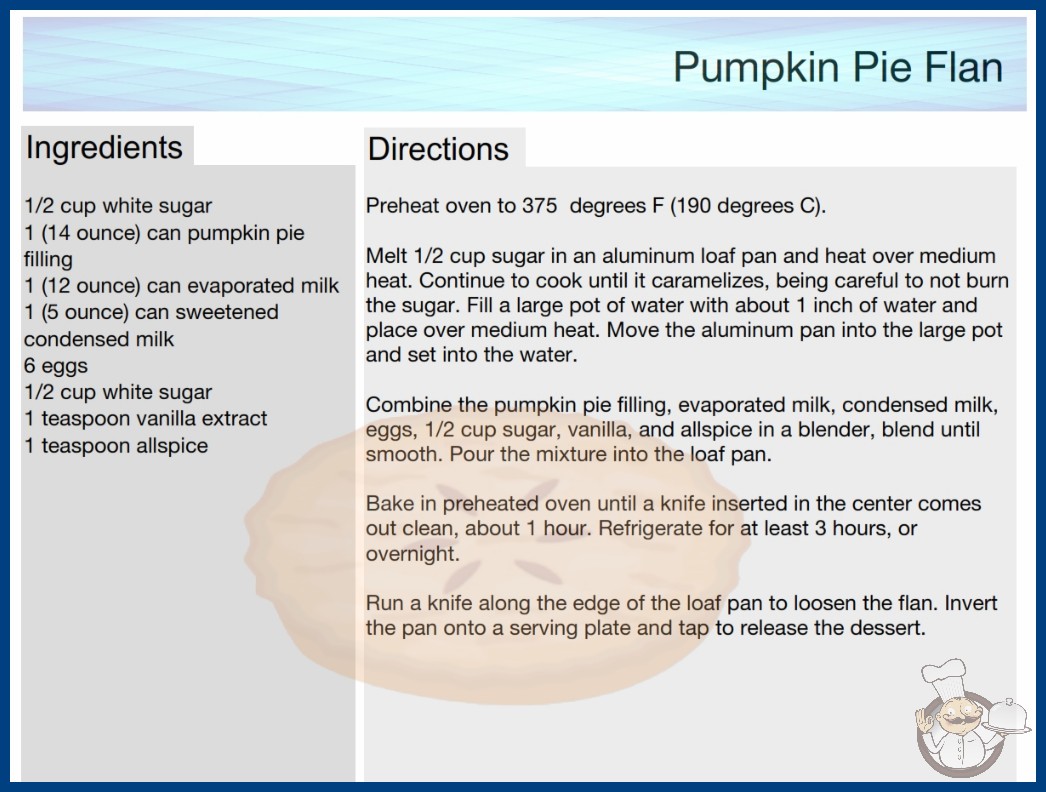 Pumpkin Pie Flan

Ingredients

1/2 cup white sugar
1 (14 ounce) can pumpkin pie filling
1 (12 ounce) can evaporated milk
1 (5 ounce) can sweetened condensed milk
6 eggs
1/2 cup white sugar
1 teaspoon vanilla extract
1 teaspoon allspice

Directions

Preheat oven to 375 degrees F (190 degrees C).

Melt 1/2 cup sugar in an aluminum loaf pan and heat over medium heat. Continue to cook until it caramelizes, being careful to not burn the sugar. Fill a large pot of water with about 1 inch of water and place over medium heat. Move the aluminum pan into the large pot and set into the water.

Combine the pumpkin pie filling, evaporated milk, condensed milk, eggs, 1/2 cup sugar, vanilla, and allspice in a blender, blend until smooth. Pour the mixture into the loaf pan.

Bake in preheated oven until a knife inserted in the center comes out clean, about 1 hour. Refrigerate for at least 3 hours, or overnight.

Run a knife along the edge of the loaf pan to loosen the flan. Invert the pan onto a serving plate and tap to release the dessert.